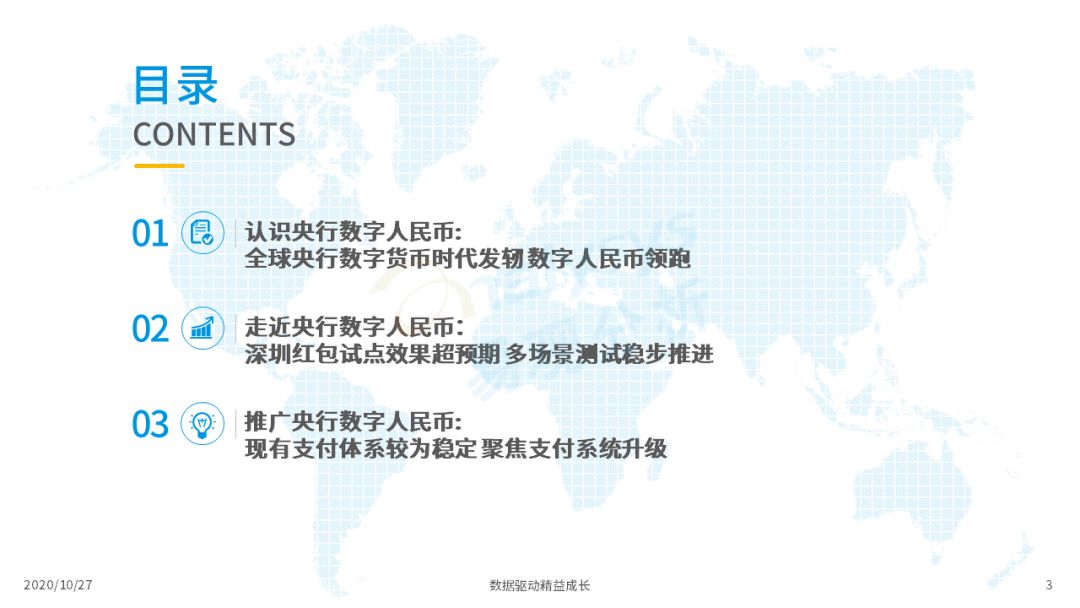 目录
CONTENTS

01 认识央行数字人民币:
全球央行数字货币时代发轫 数字人民币领跑

02 走近央行数字人民币:
深圳红包试点效果超预期 多场景测试稳步推进

03 推广央行数字人民币:
现有支付体系较为稳定 聚焦支付系统升级

2020/10/27 数据驱动精益成长 3